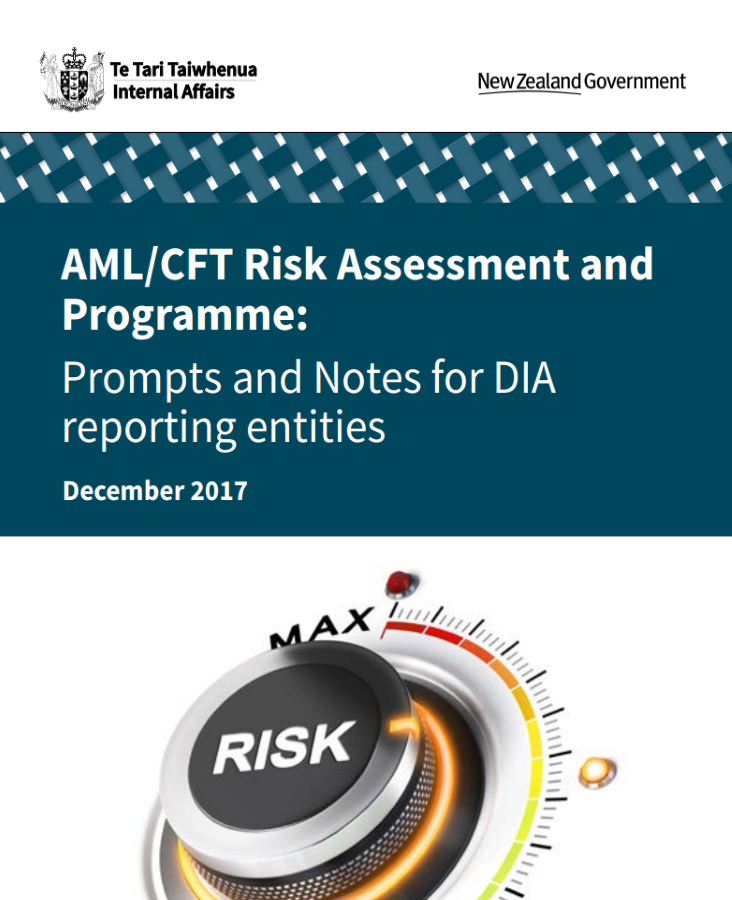 Te Tari Taiwhenua
Internal Affairs

New Zealand Government

AML/CFT Risk Assessment and Programme:

Prompts and Notes for DIA reporting entities

December 2017

MAX

RISK